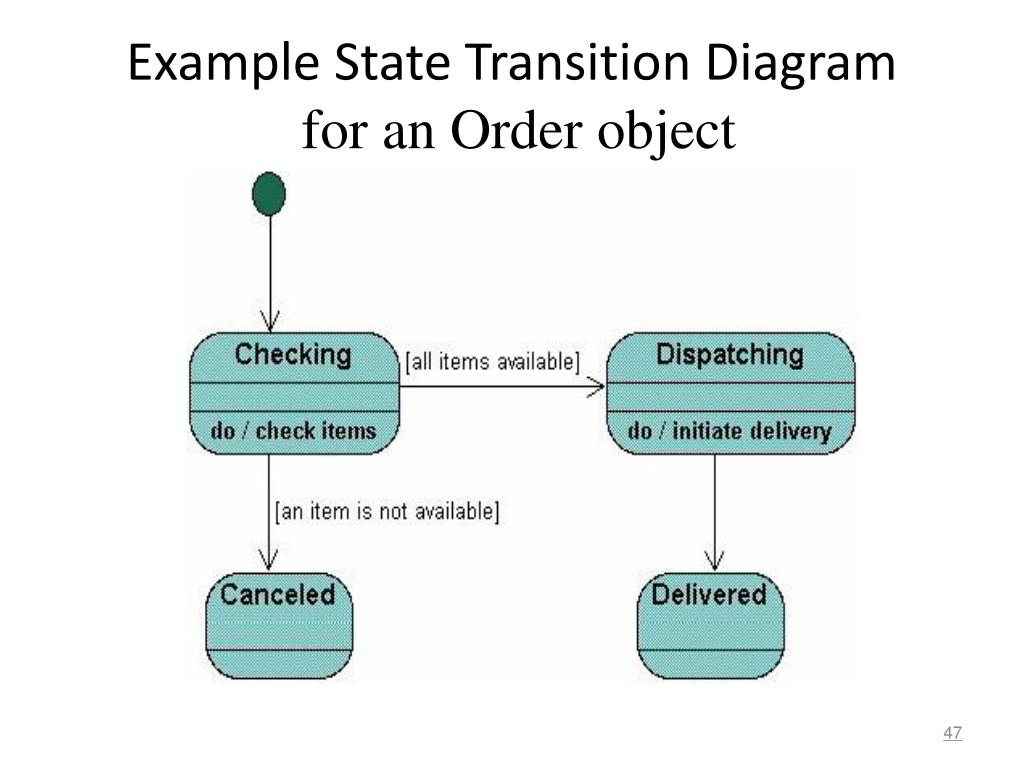 Example State Transition Diagram
for an Order object

Checking

do / check items

[all items available]

Dispatching

do / initiate delivery

[an item is not available]

Canceled

Delivered

47